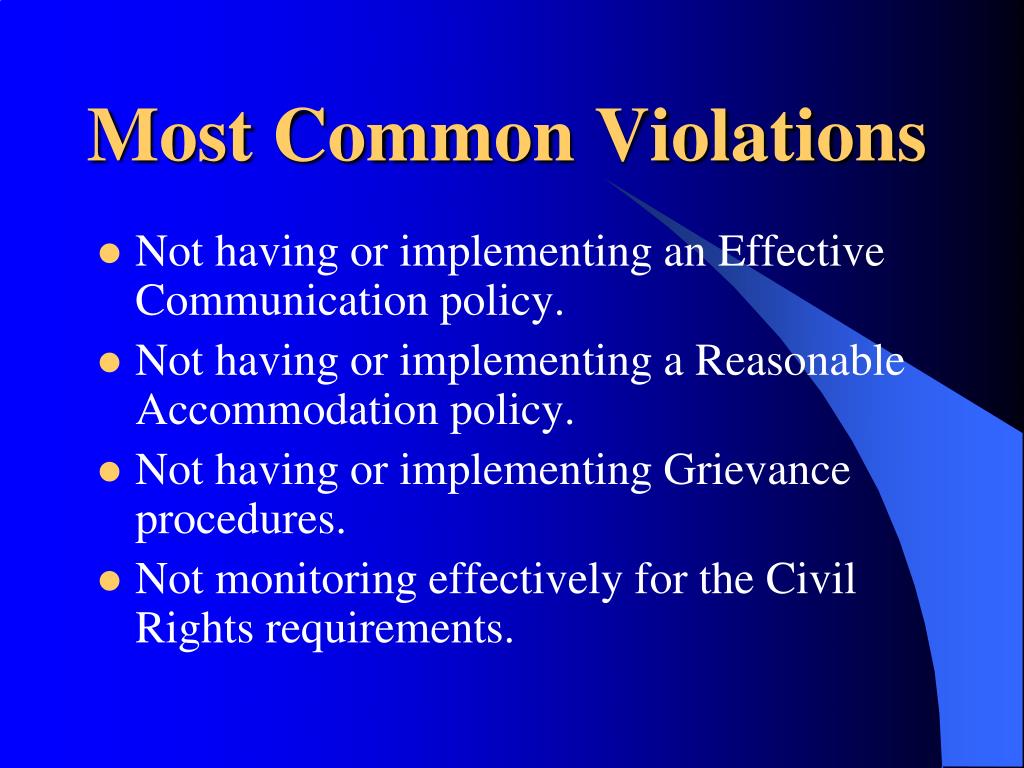 Most Common Violations

- Not having or implementing an Effective Communication policy.
- Not having or implementing a Reasonable Accommodation policy.
- Not having or implementing Grievance procedures.
- Not monitoring effectively for the Civil Rights requirements.